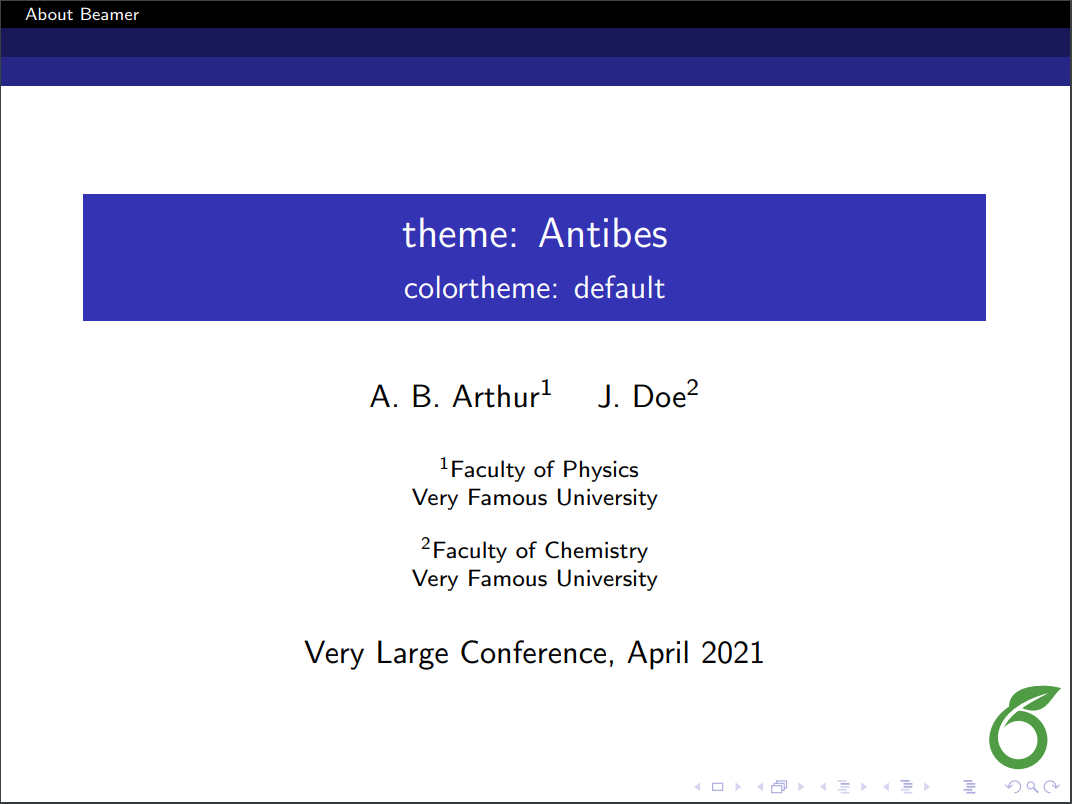 About Beamer

theme: Antibes
colortheme: default

A. B. Arthur$^1$ J. Doe$^2$

$^1$Faculty of Physics
Very Famous University

$^2$Faculty of Chemistry
Very Famous University

Very Large Conference, April 2021